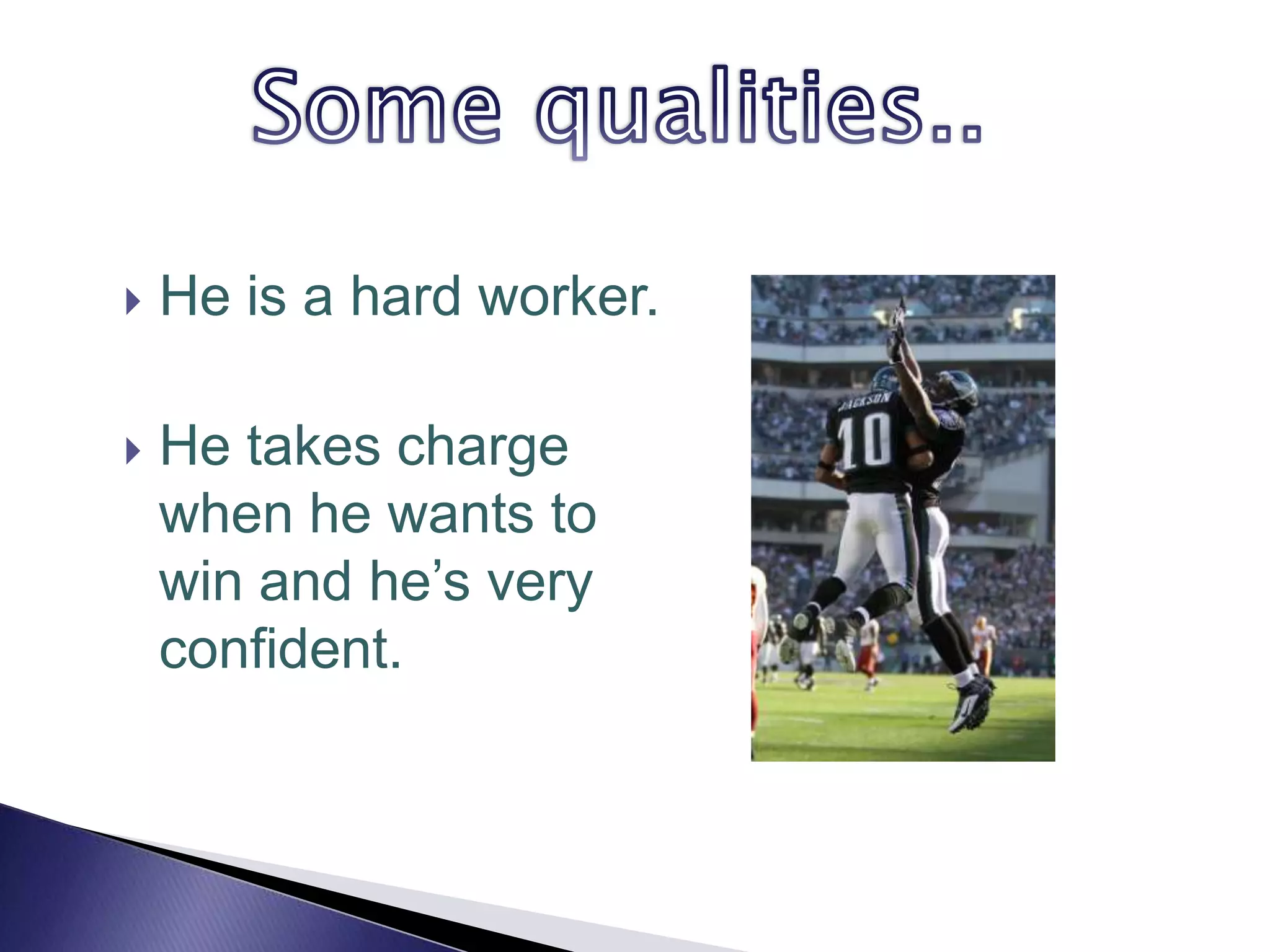 Some qualities..

He is a hard worker.

He takes charge when he wants to win and he’s very confident.

JACKSON
10